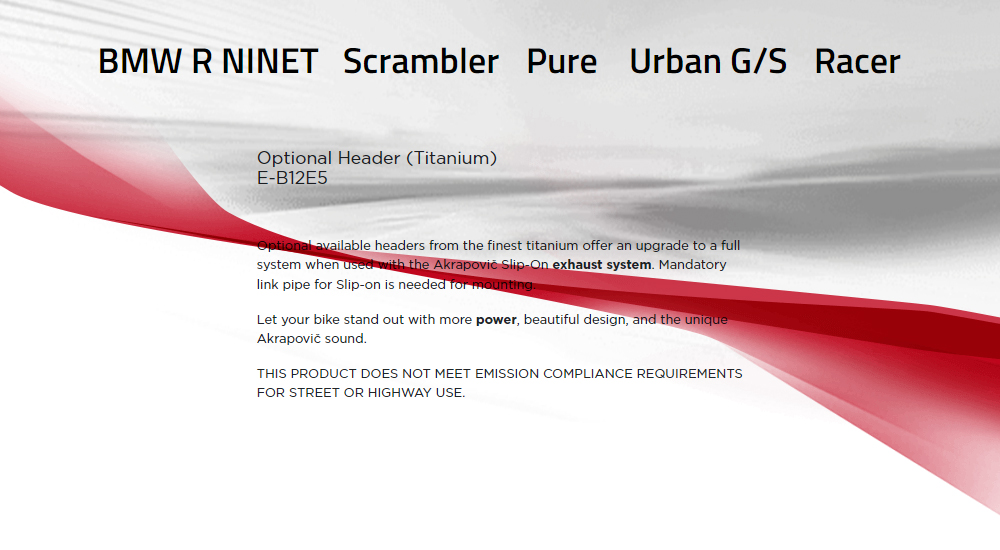 BMW R NINET Scrambler Pure Urban G/S Racer

Optional Header (Titanium)
E-B12E5

Optional available headers from the finest titanium offer an upgrade to a full system when used with the Akrapovič Slip-On exhaust system. Mandatory link pipe for Slip-on is needed for mounting.

Let your bike stand out with more power, beautiful design, and the unique Akrapovič sound.

THIS PRODUCT DOES NOT MEET EMISSION COMPLIANCE REQUIREMENTS FOR STREET OR HIGHWAY USE.